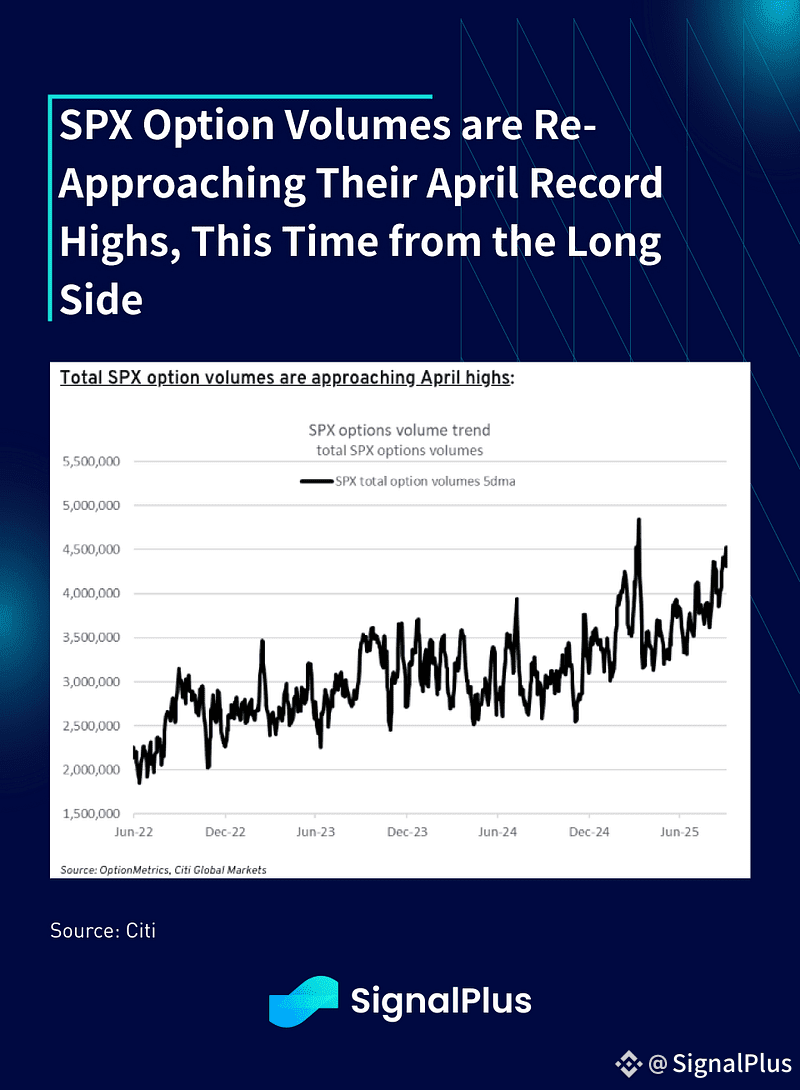 SPX Option Volumes are Re-Approaching Their April Record Highs, This Time from the Long Side

Total SPX option volumes are approaching April highs:

SPX options volume trend
total SPX options volumes

SPX total option volumes 5dma

5,500,000
5,000,000
4,500,000
4,000,000
3,500,000
3,000,000
2,500,000
2,000,000
1,500,000

Jun-22 Dec-22 Jun-23 Dec-23 Jun-24 Dec-24 Jun-25

Source: OptionMetrics, Citi Global Markets

Source: Citi

SignalPlus

@ SignalPlus